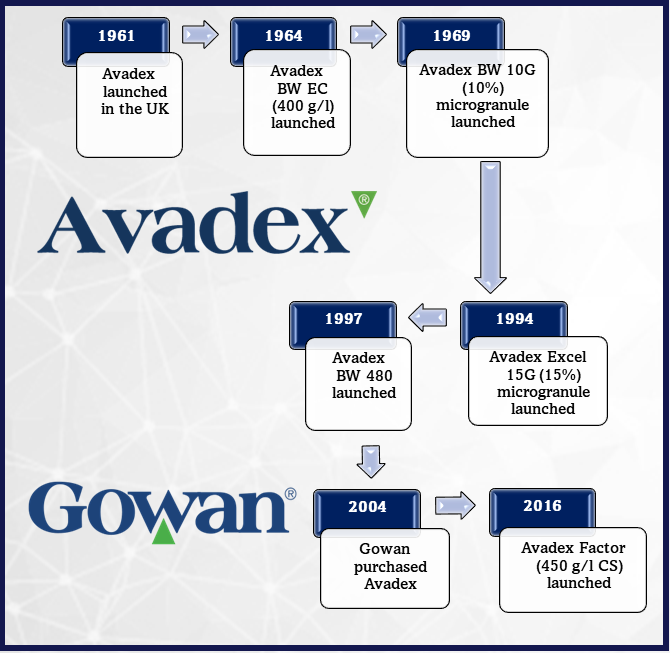 1961

Avadex launched in the UK

1964

Avadex BW EC (400 g/l) launched

1969

Avadex BW 10G (10%) microgranule launched

Avadex®

1994

Avadex Excel 15G (15%) microgranule launched

1997

Avadex BW 480 launched

Gowan®

2004

Gowan purchased Avadex

2016

Avadex Factor (450 g/l CS) launched